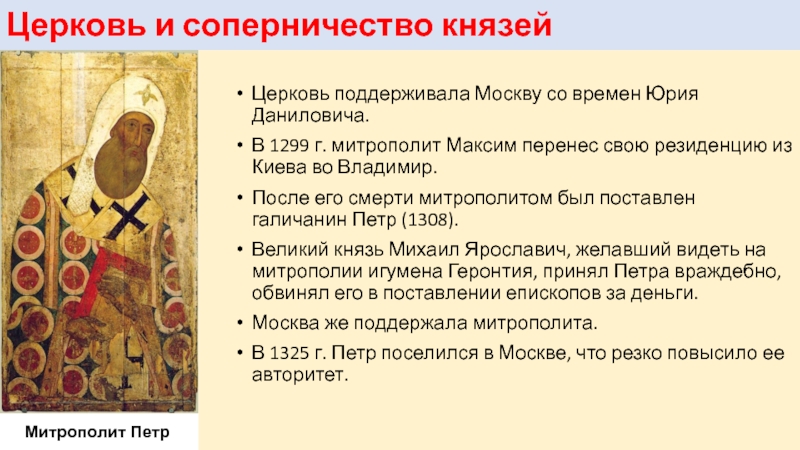 Церковь и соперничество князей

• Церковь поддерживала Москву со времен Юрия Даниловича.
• В 1299 г. митрополит Максим перенес свою резиденцию из Киева во Владимир.
• После его смерти митрополитом был поставлен галичанин Петр (1308).
• Великий князь Михаил Ярославич, желавший видеть на митрополии игумена Геронтия, принял Петра враждебно, обвинял его в поставлении епископов за деньги.
• Москва же поддержала митрополита.
• В 1325 г. Петр поселился в Москве, что резко повысило ее авторитет.

Митрополит Петр